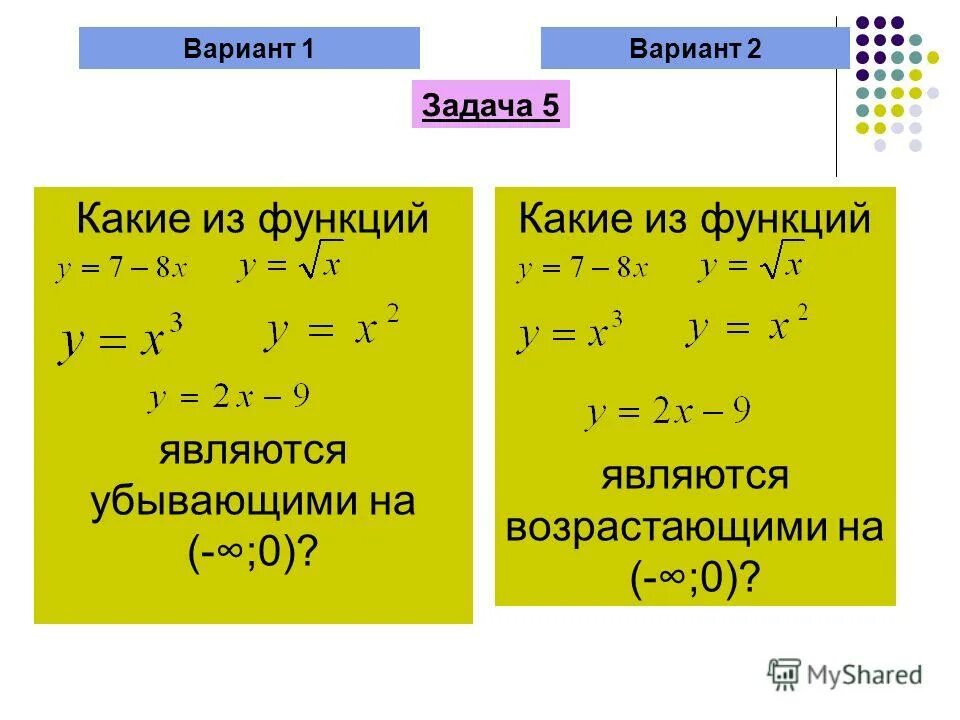 Вариант 1

Вариант 2

Задача 5

Какие из функций
$y = 7 - 8x$ $y = \sqrt{x}$
$y = x^3$ $y = x^2$
$y = 2x - 9$
являются убывающими на (-∞;0)?

Какие из функций
$y = 7 - 8x$ $y = \sqrt{x}$
$y = x^3$ $y = x^2$
$y = 2x - 9$
являются возрастающими на (-∞;0)?

MyShared